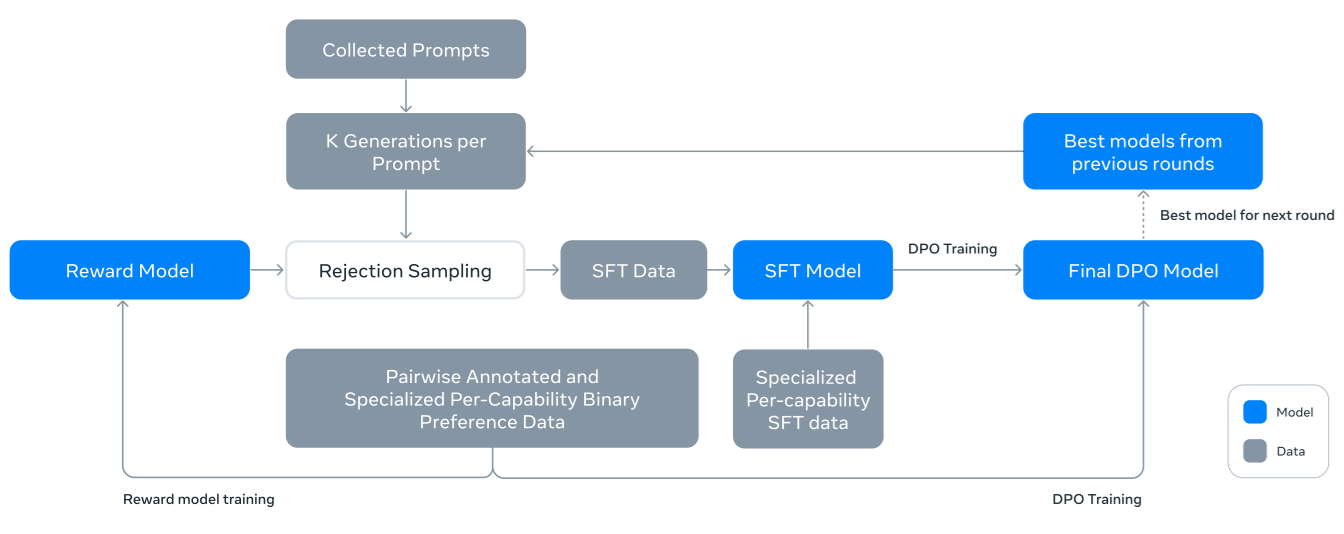 Collected Prompts

K Generations per Prompt

Best models from previous rounds

Best model for next round

Reward Model

Rejection Sampling

SFT Data

SFT Model

DPO Training

Final DPO Model

Pairwise Annotated and Specialized Per-Capability Binary Preference Data

Specialized Per-capability SFT data

Model

Data

Reward model training

DPO Training